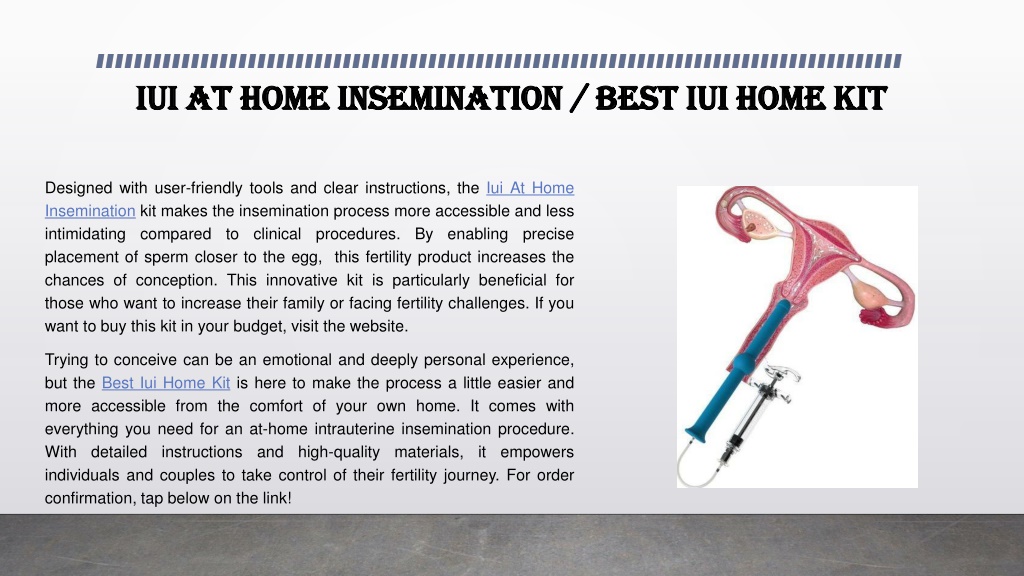 IUI AT HOME INSEMINATION / BEST IUI HOME KIT

Designed with user-friendly tools and clear instructions, the Iui At Home Insemination kit makes the insemination process more accessible and less intimidating compared to clinical procedures. By enabling precise placement of sperm closer to the egg, this fertility product increases the chances of conception. This innovative kit is particularly beneficial for those who want to increase their family or facing fertility challenges. If you want to buy this kit in your budget, visit the website.

Trying to conceive can be an emotional and deeply personal experience, but the Best Iui Home Kit is here to make the process a little easier and more accessible from the comfort of your own home. It comes with everything you need for an at-home intrauterine insemination procedure. With detailed instructions and high-quality materials, it empowers individuals and couples to take control of their fertility journey. For order confirmation, tap below on the link!